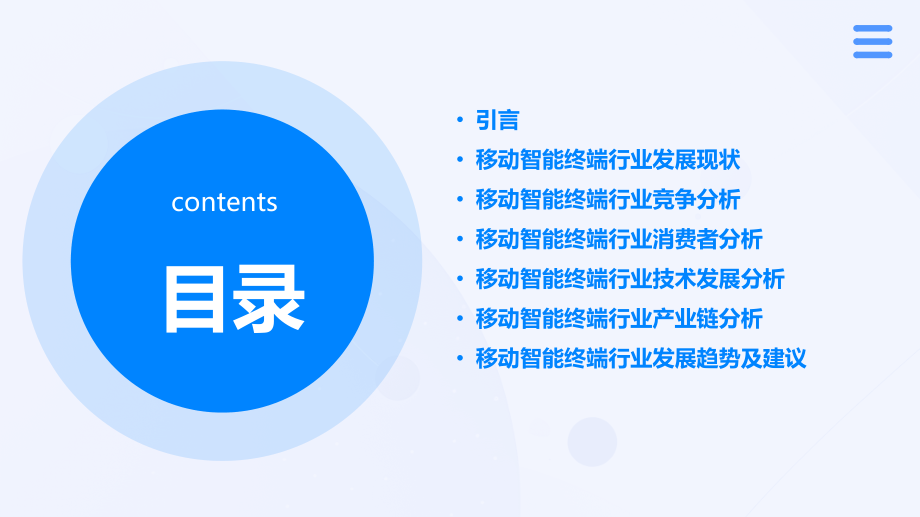 contents

目录

• 引言
• 移动智能终端行业发展现状
• 移动智能终端行业竞争分析
• 移动智能终端行业消费者分析
• 移动智能终端行业技术发展分析
• 移动智能终端行业产业链分析
• 移动智能终端行业发展趋势及建议